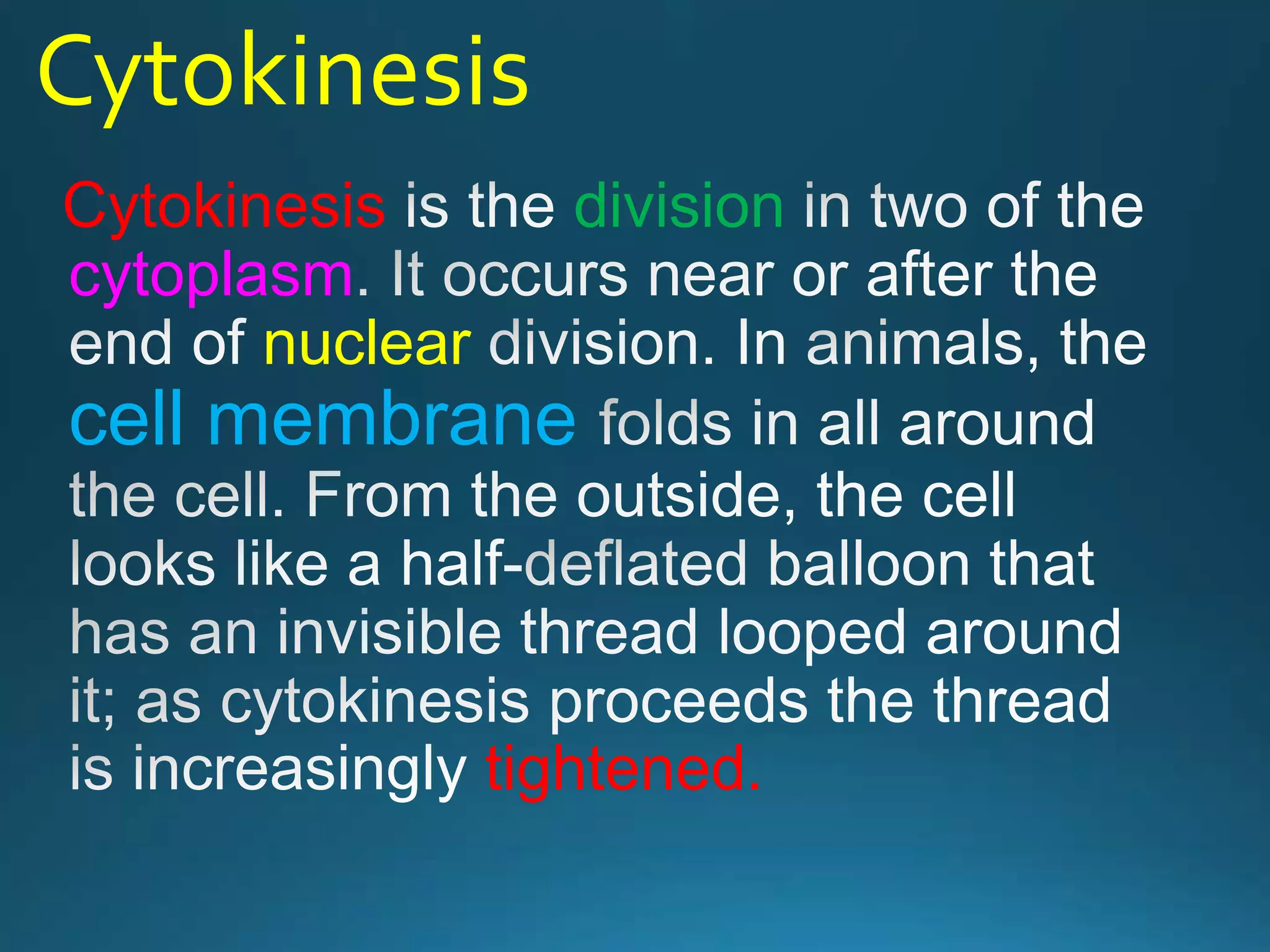 Cytokinesis

Cytokinesis is the division in two of the cytoplasm. It occurs near or after the end of nuclear division. In animals, the cell membrane folds in all around the cell. From the outside, the cell looks like a half-deflated balloon that has an invisible thread looped around it; as cytokinesis proceeds the thread is increasingly tightened.